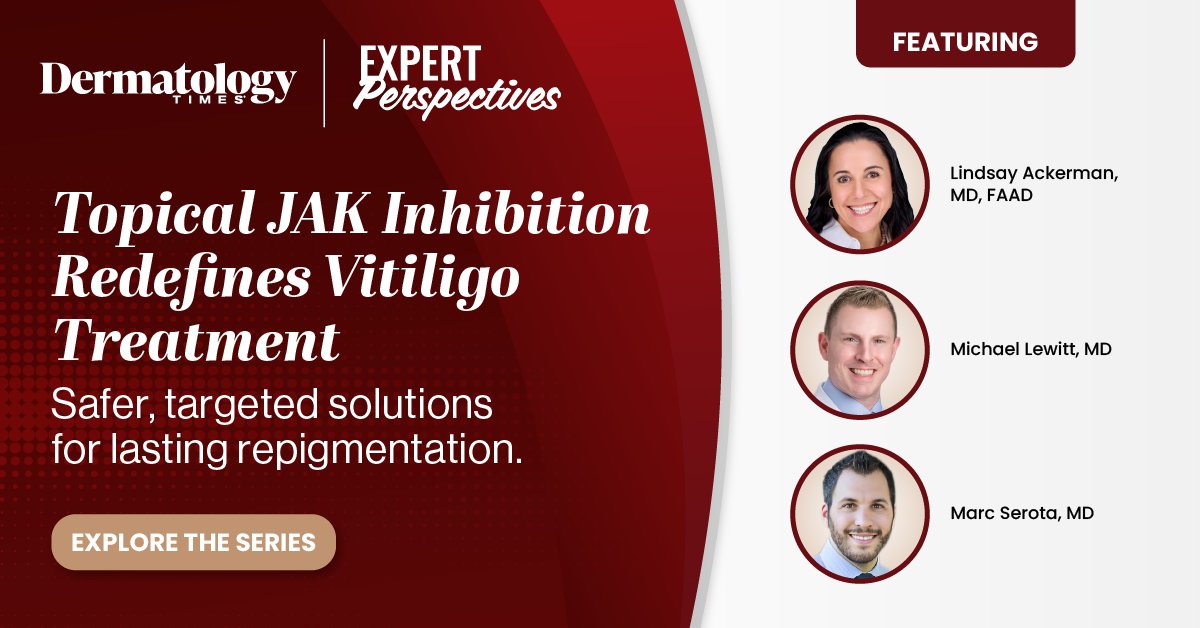 Dermatology TIMES

EXPERT Perspectives

Topical JAK Inhibition Redefines Vitiligo Treatment

Safer, targeted solutions for lasting repigmentation.

EXPLORE THE SERIES

FEATURING

Lindsay Ackerman, MD, FAAD

Michael Lewitt, MD

Marc Serota, MD